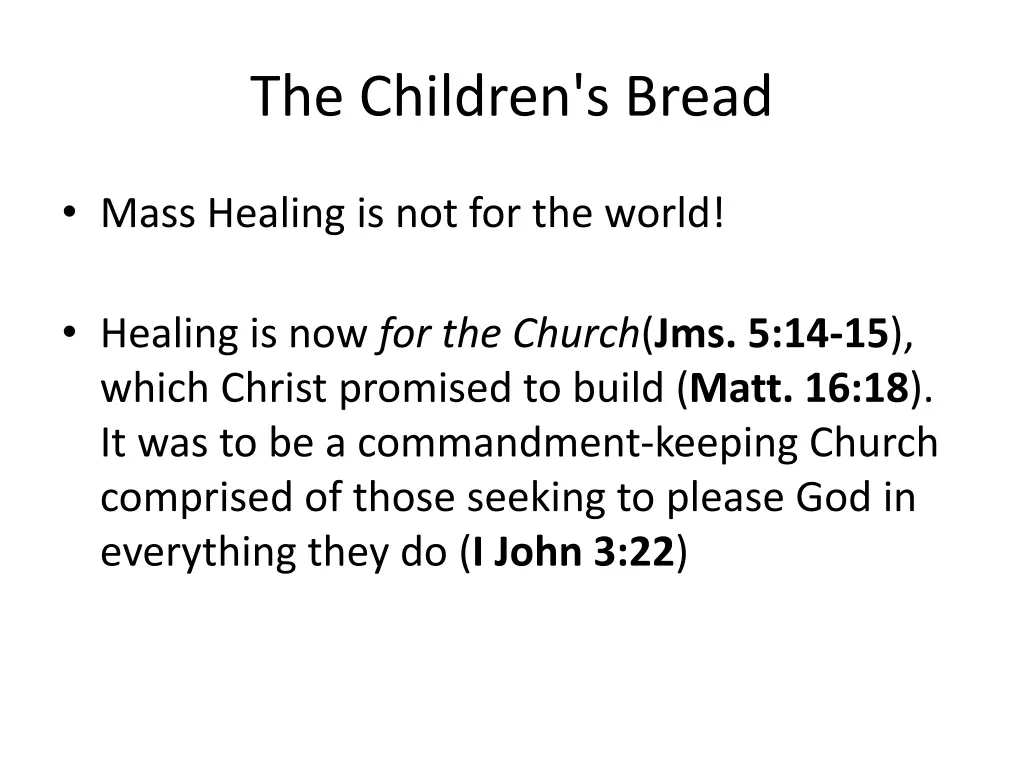 The Children's Bread

• Mass Healing is not for the world!

• Healing is now for the Church(Jms. 5:14-15), which Christ promised to build (Matt. 16:18). It was to be a commandment-keeping Church comprised of those seeking to please God in everything they do (I John 3:22)